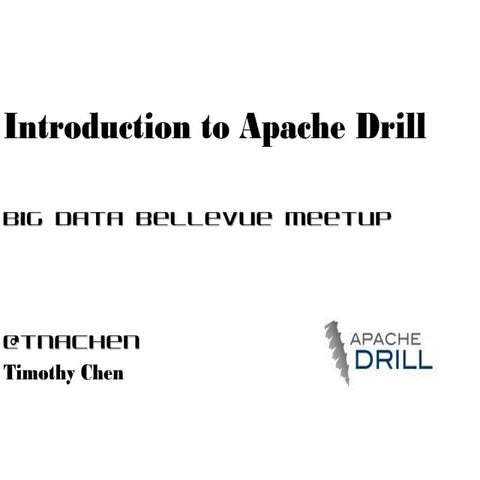 Introduction to Apache Drill

BIG DATA BELLEVUE MEETUP

@TNACHEN
Timothy Chen

APACHE
DRILL